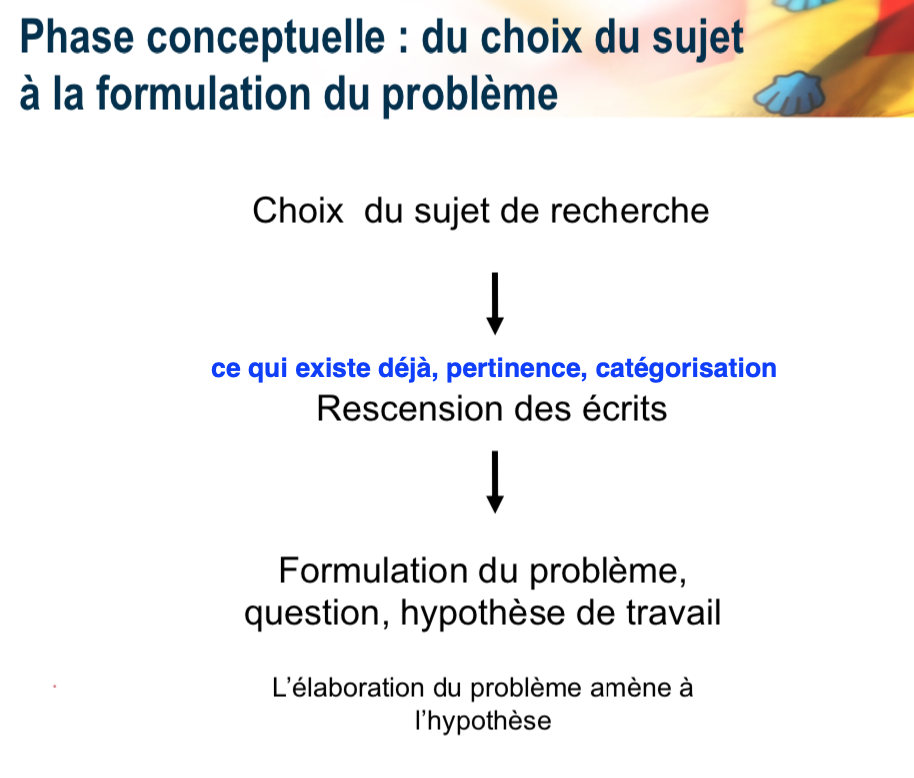 Phase conceptuelle : du choix du sujet à la formulation du problème

Choix du sujet de recherche

ce qui existe déjà, pertinence, catégorisation

Rescension des écrits

Formulation du problème, question, hypothèse de travail

L'élaboration du problème amène à l'hypothèse